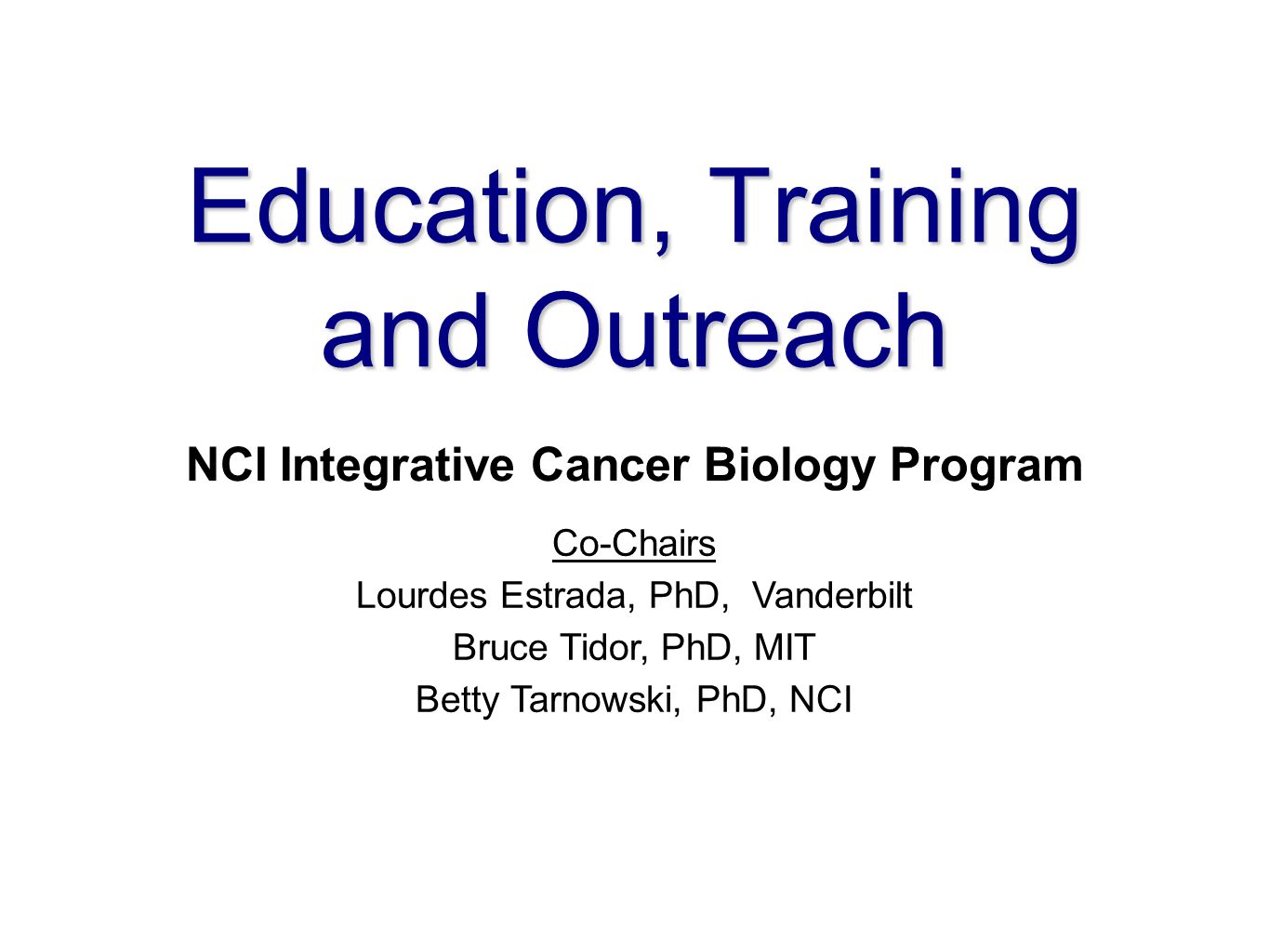 Education, Training and Outreach

NCI Integrative Cancer Biology Program

Co-Chairs
Lourdes Estrada, PhD, Vanderbilt
Bruce Tidor, PhD, MIT
Betty Tarnowski, PhD, NCI